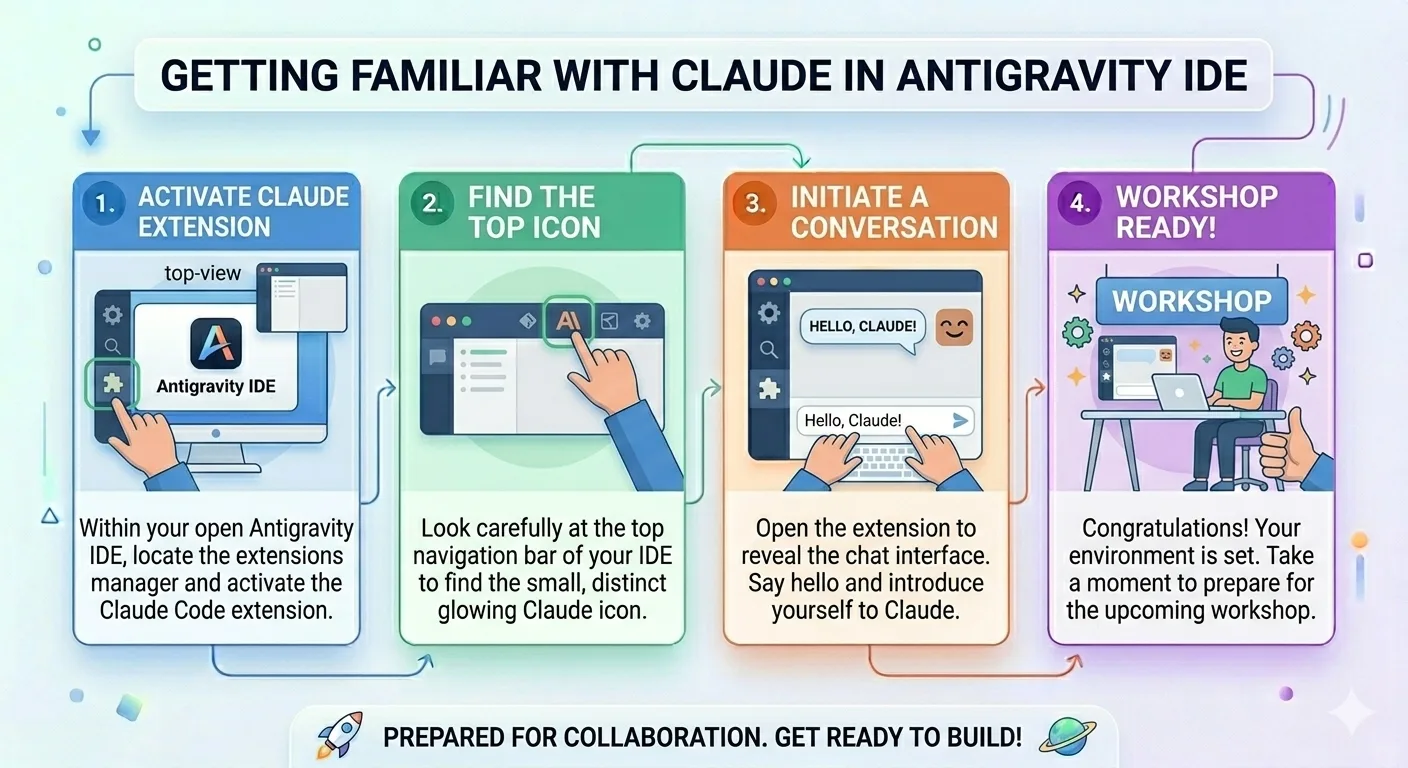 GETTING FAMILIAR WITH CLAUDE IN ANTIGRAVITY IDE

1. ACTIVATE CLAUDE EXTENSION

top-view

Antigravity IDE

Within your open Antigravity IDE, locate the extensions manager and activate the Claude Code extension.

2. FIND THE TOP ICON

Look carefully at the top navigation bar of your IDE to find the small, distinct glowing Claude icon.

3. INITIATE A CONVERSATION

HELLO, CLAUDE!

Hello, Claude!

Open the extension to reveal the chat interface. Say hello and introduce yourself to Claude.

4. WORKSHOP READY!

WORKSHOP

Congratulations! Your environment is set. Take a moment to prepare for the upcoming workshop.

PREPARED FOR COLLABORATION. GET READY TO BUILD!